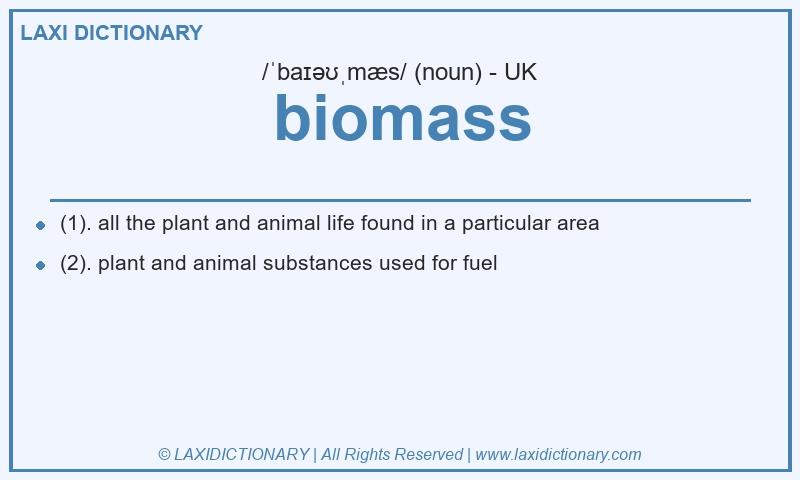 LAXI DICTIONARY

/ˈbaɪəʊˌmæs/ (noun) - UK

biomass

- (1). all the plant and animal life found in a particular area
- (2). plant and animal substances used for fuel

© LAXIDICTIONARY | All Rights Reserved | www.laxidictionary.com